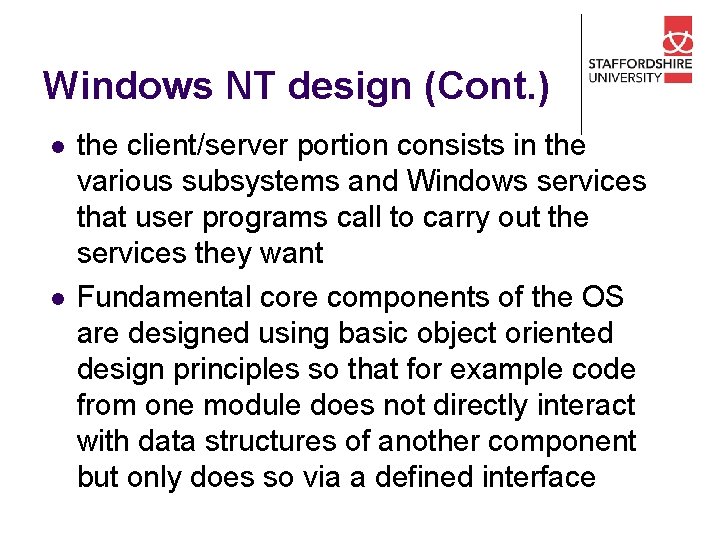 Windows NT design (Cont.)

STAFFORDSHIRE UNIVERSITY

- the client/server portion consists in the various subsystems and Windows services that user programs call to carry out the services they want
- Fundamental core components of the OS are designed using basic object oriented design principles so that for example code from one module does not directly interact with data structures of another component but only does so via a defined interface